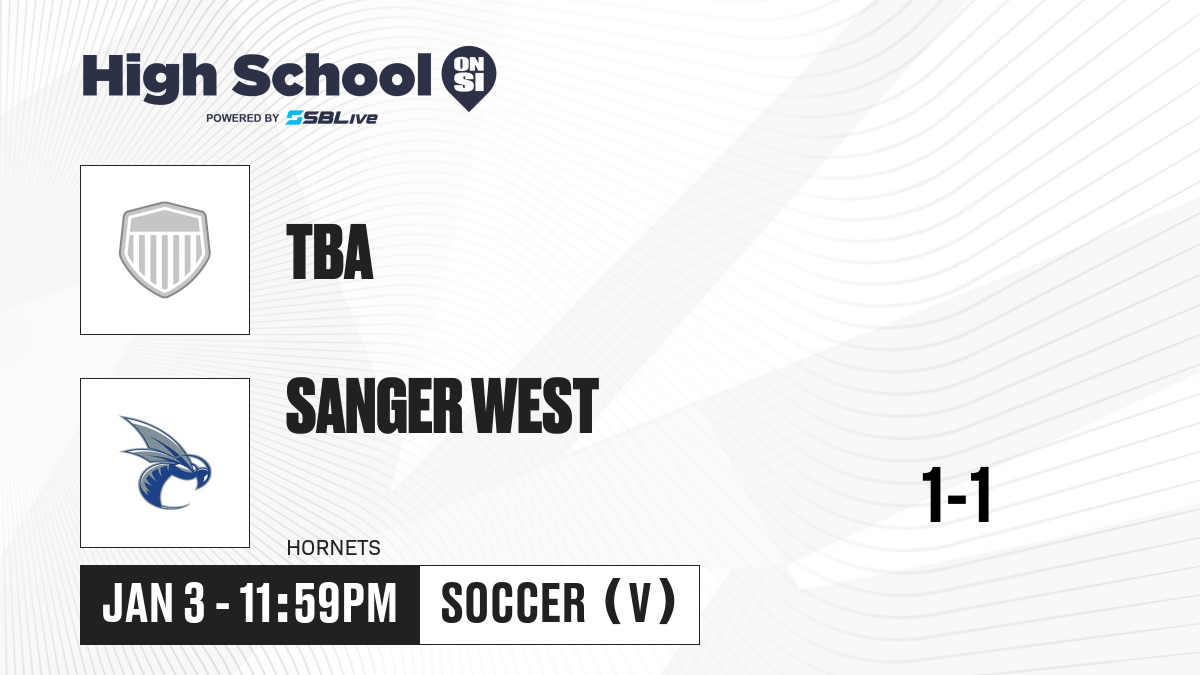 High School ON SI
POWERED BY SBLive

TBA

SANGER WEST

HORNETS

1-1

JAN 3 - 11:59PM

SOCCER (V)